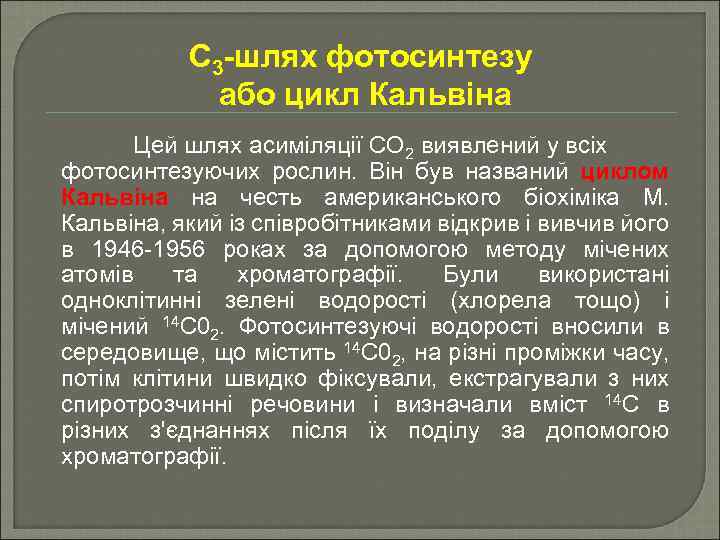 $C_3$-шлях фотосинтезу
або цикл Кальвіна

Цей шлях асиміляції $CO_2$ виявлений у всіх фотосинтезуючих рослин. Він був названий циклом Кальвіна на честь американського біохіміка М. Кальвіна, який із співробітниками відкрив і вивчив його в 1946-1956 роках за допомогою методу мічених атомів та хроматографії. Були використані одноклітинні зелені водорості (хлорела тощо) і мічений $^{14}C0_2$. Фотосинтезуючі водорості вносили в середовище, що містить $^{14}C0_2$, на різні проміжки часу, потім клітини швидко фіксували, екстрагували з них спиротрозчинні речовини і визначали вміст $^{14}C$ в різних з'єднаннях після їх поділу за допомогою хроматографії.